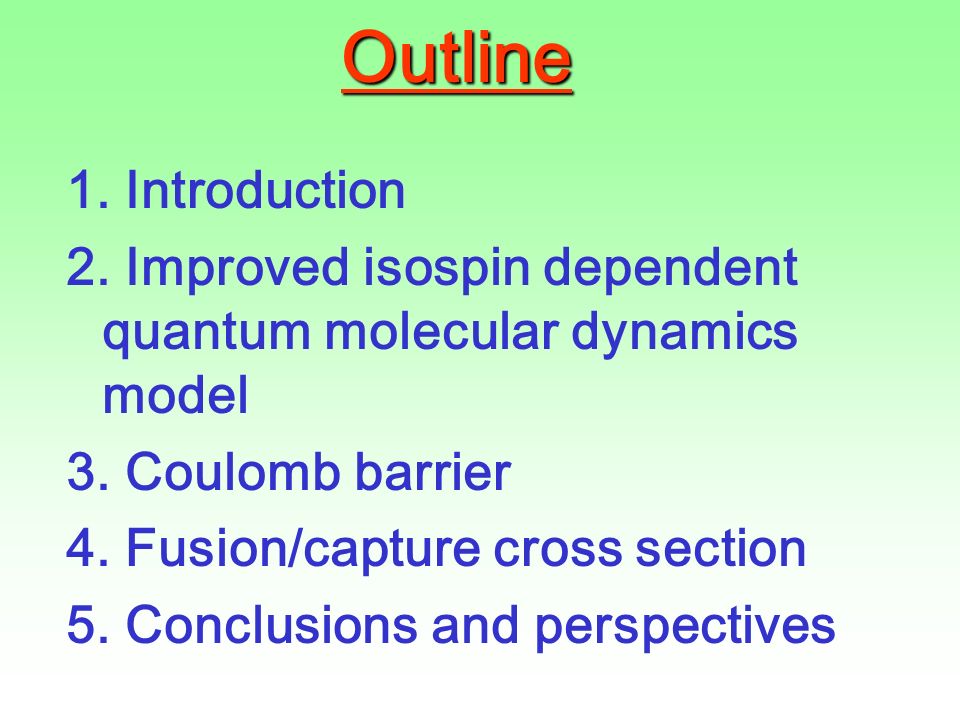 Outline

1. Introduction

2. Improved isospin dependent quantum molecular dynamics model

3. Coulomb barrier

4. Fusion/capture cross section

5. Conclusions and perspectives